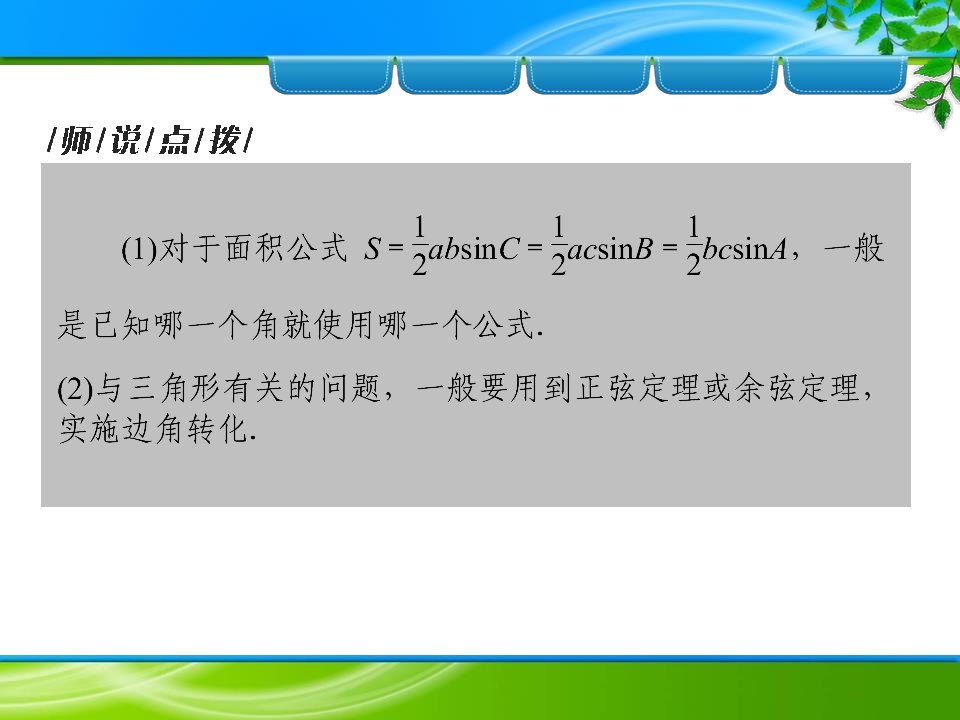 /师/说/点/拨/

(1)对于面积公式 $S=\frac{1}{2}ab\sin C=\frac{1}{2}ac\sin B=\frac{1}{2}bc\sin A$，一般是已知哪一个角就使用哪一个公式.

(2)与三角形有关的问题，一般要用到正弦定理或余弦定理，实施边角转化.